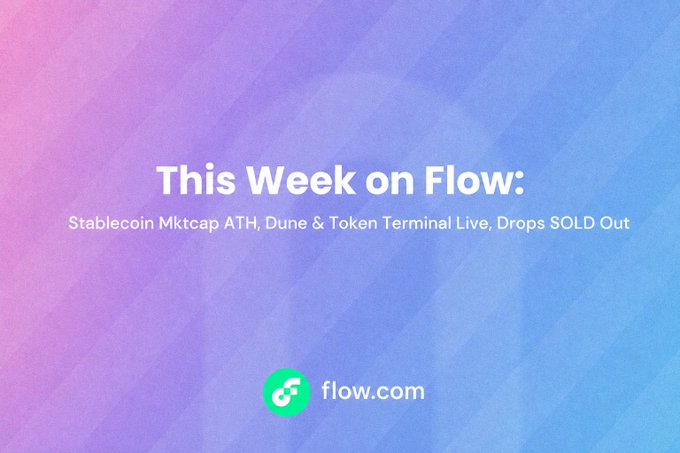 This Week on Flow:

Stablecoin Mktcap ATH, Dune & Token Terminal Live, Drops SOLD Out

flow.com